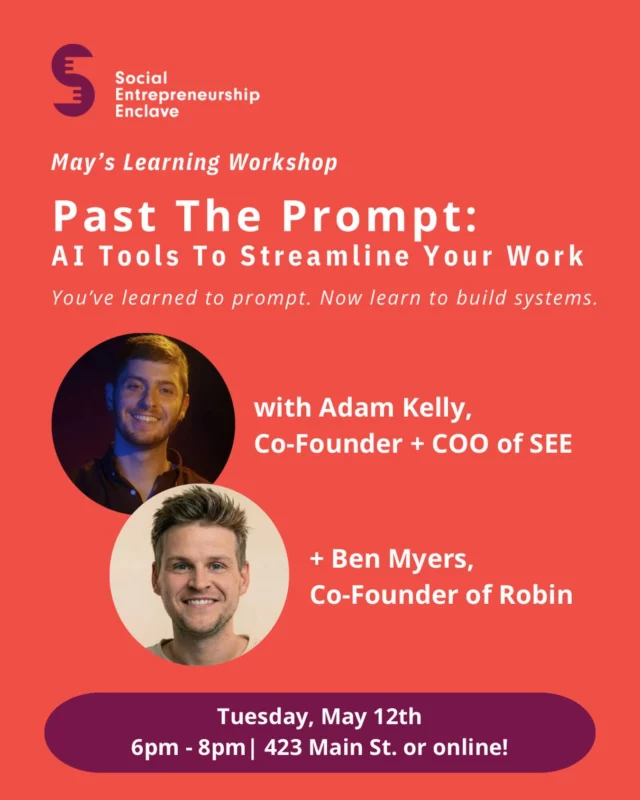 Social Entrepreneurship Enclave

May's Learning Workshop

Past The Prompt:
AI Tools To Streamline Your Work

You've learned to prompt. Now learn to build systems.

with Adam Kelly,
Co-Founder + COO of SEE

+ Ben Myers,
Co-Founder of Robin

Tuesday, May 12th
6pm - 8pm| 423 Main St. or online!